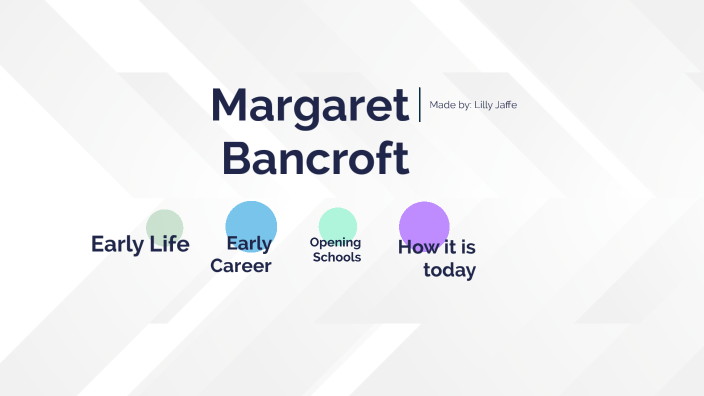 Margaret Bancroft

Made by: Lilly Jaffe

Early Life

Early Career

Opening Schools

How it is today